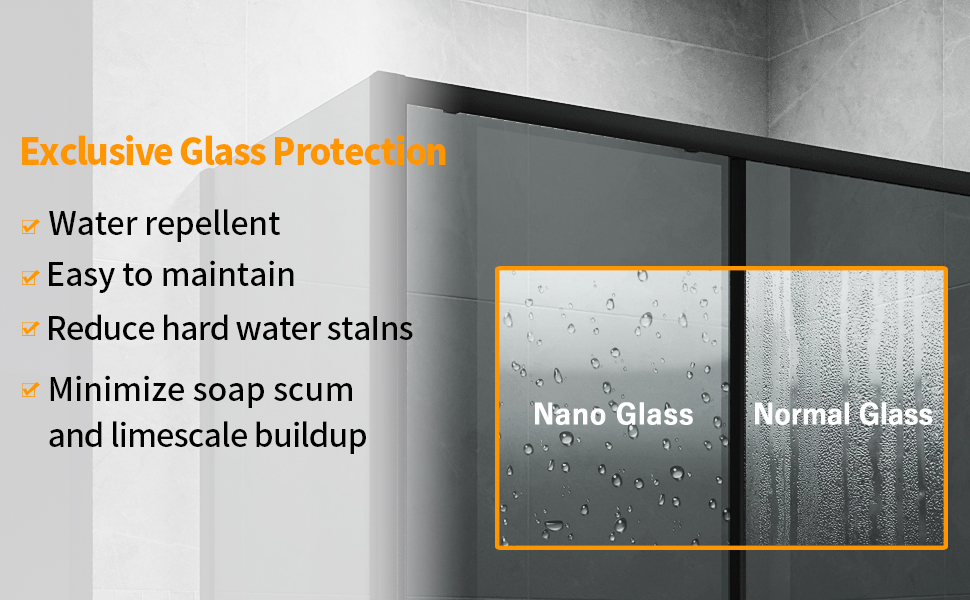 Exclusive Glass Protection

Water repellent

Easy to maintain

Reduce hard water staIns

Minimize soap scum and limescale buildup

Nano Glass

Normal Glass